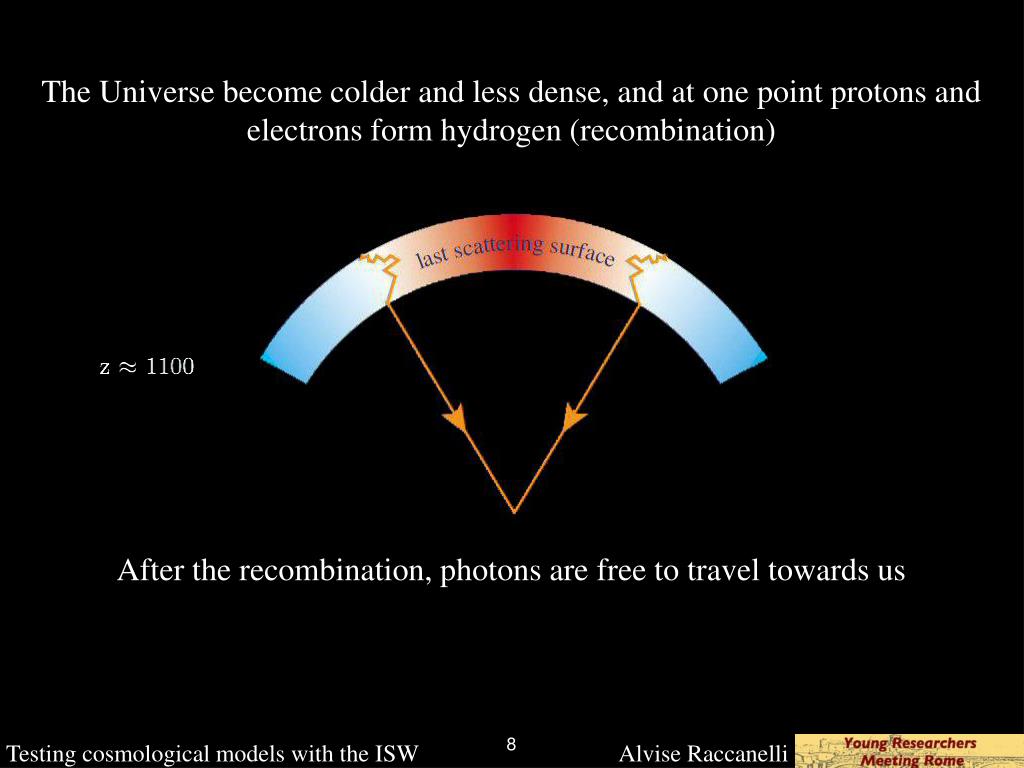 The Universe become colder and less dense, and at one point protons and electrons form hydrogen (recombination)

last scattering surface

$z \approx 1100$

After the recombination, photons are free to travel towards us

Testing cosmological models with the ISW

8

Alvise Raccanelli

Young Researchers Meeting Rome